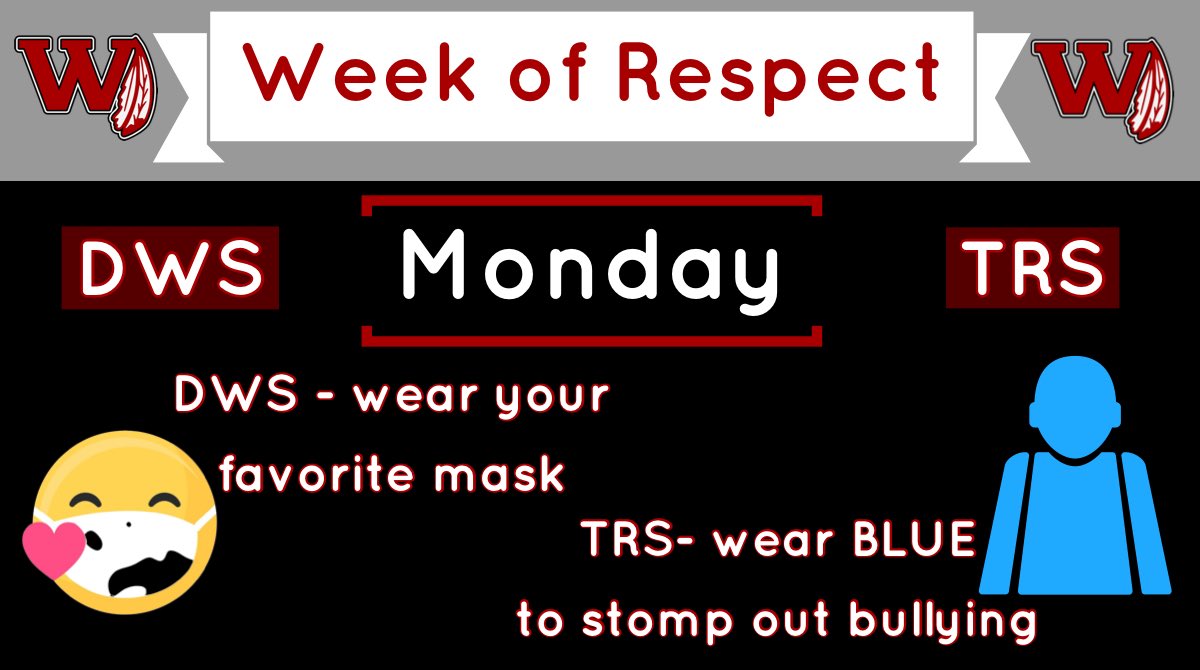 W

Week of Respect

W

DWS

Monday

TRS

DWS - wear your favorite mask

TRS- wear BLUE to stomp out bullying